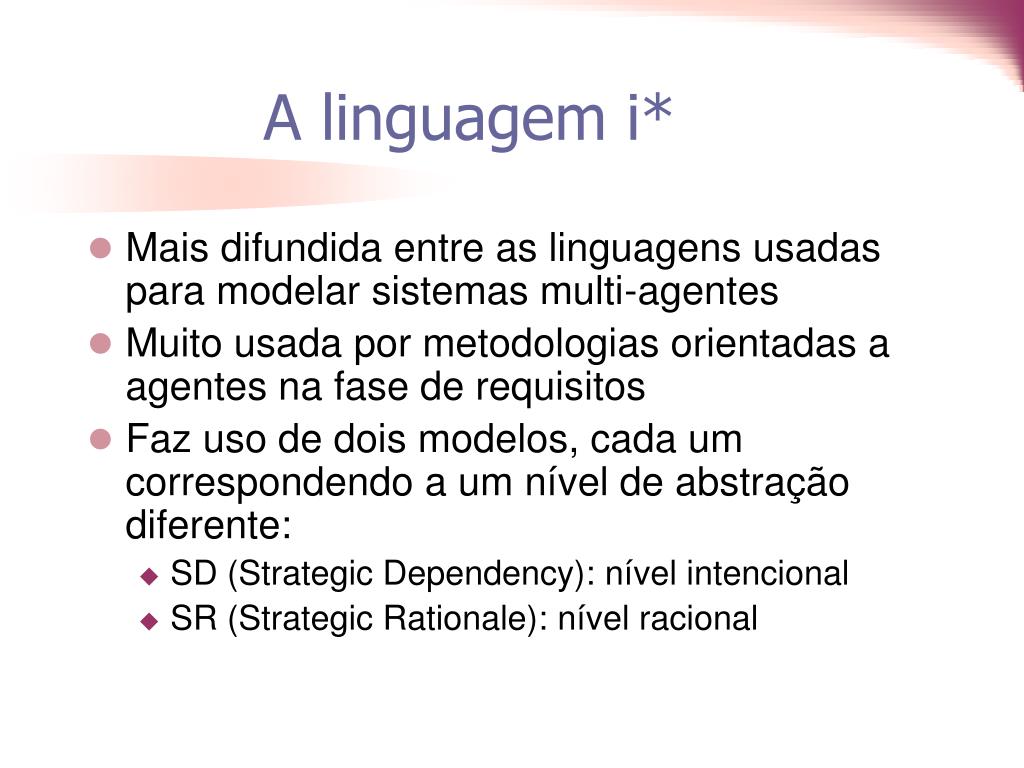 A linguagem i*

Mais difundida entre as linguagens usadas para modelar sistemas multi-agentes

Muito usada por metodologias orientadas a agentes na fase de requisitos

Faz uso de dois modelos, cada um correspondendo a um nível de abstração diferente:

SD (Strategic Dependency): nível intencional

SR (Strategic Rationale): nível racional